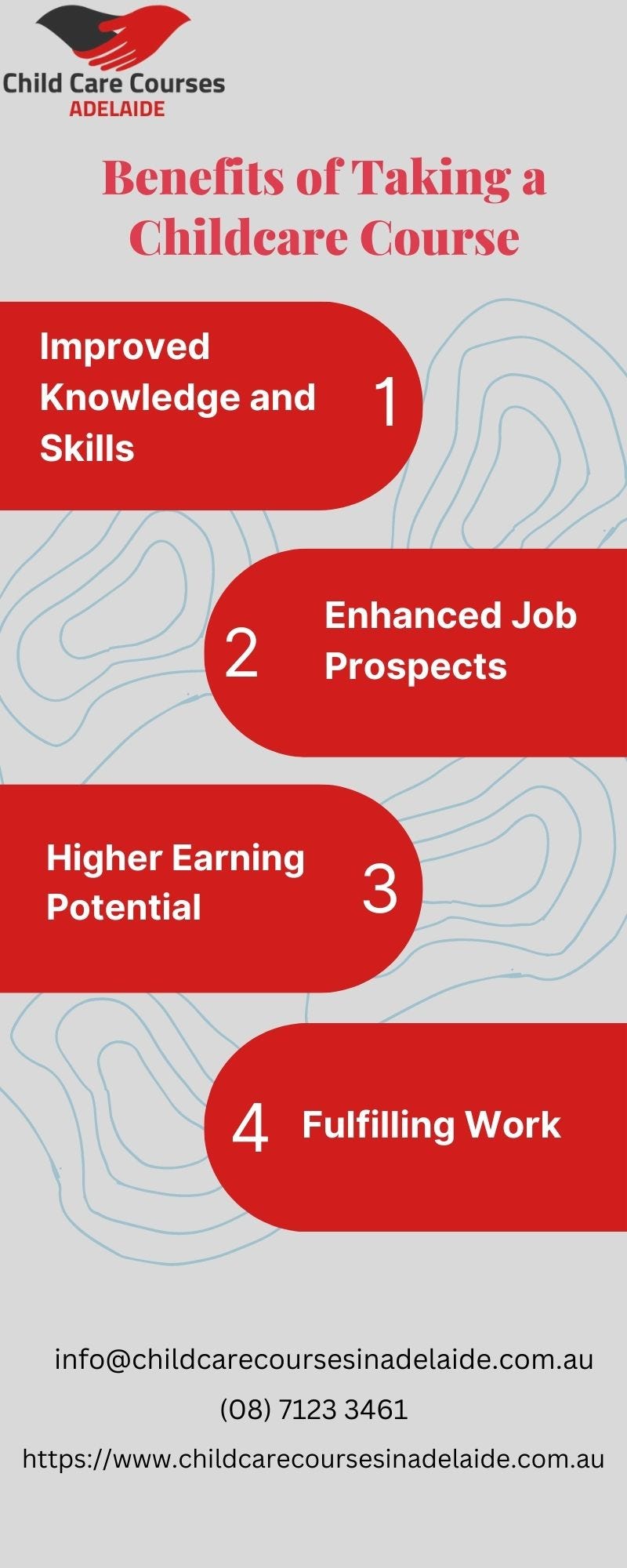 Child Care Courses
ADELAIDE

Benefits of Taking a Childcare Course

Improved Knowledge and Skills 1

2 Enhanced Job Prospects

Higher Earning Potential 3

4 Fulfilling Work

info@childcarecoursesinadelaide.com.au
(08) 7123 3461
https://www.childcarecoursesinadelaide.com.au